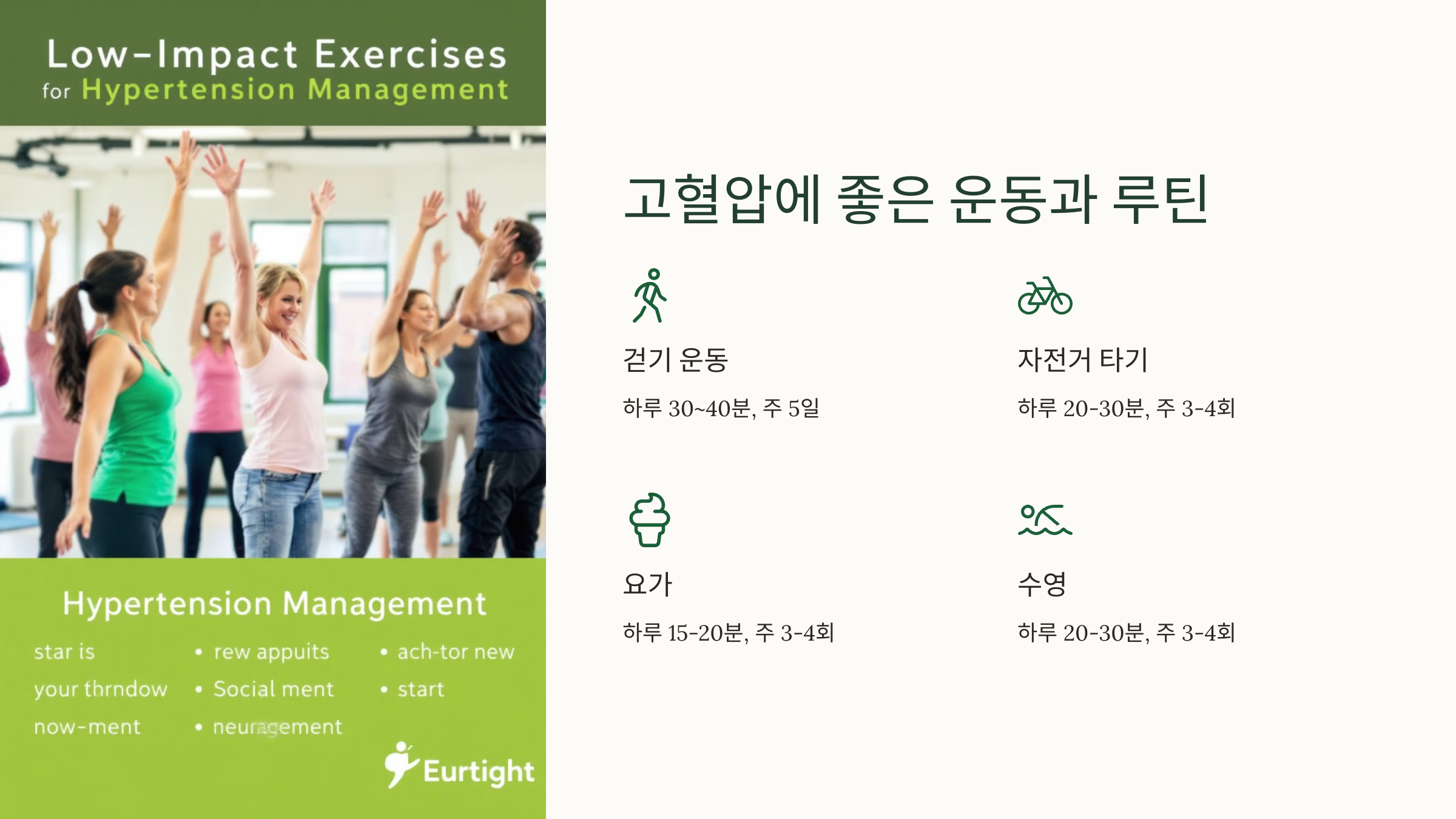 Low-Impact Exercises
for Hypertension Management

Hypertension Management

star is
your thrndow
now-ment

• rew appuits
• Social ment
• neuragement

• ach-tor new
• start

Eurtight

고혈압에 좋은 운동과 루틴

걷기 운동

하루 30~40분, 주 5일

자전거 타기

하루 20-30분, 주 3-4회

요가

하루 15-20분, 주 3-4회

수영

하루 20-30분, 주 3-4회